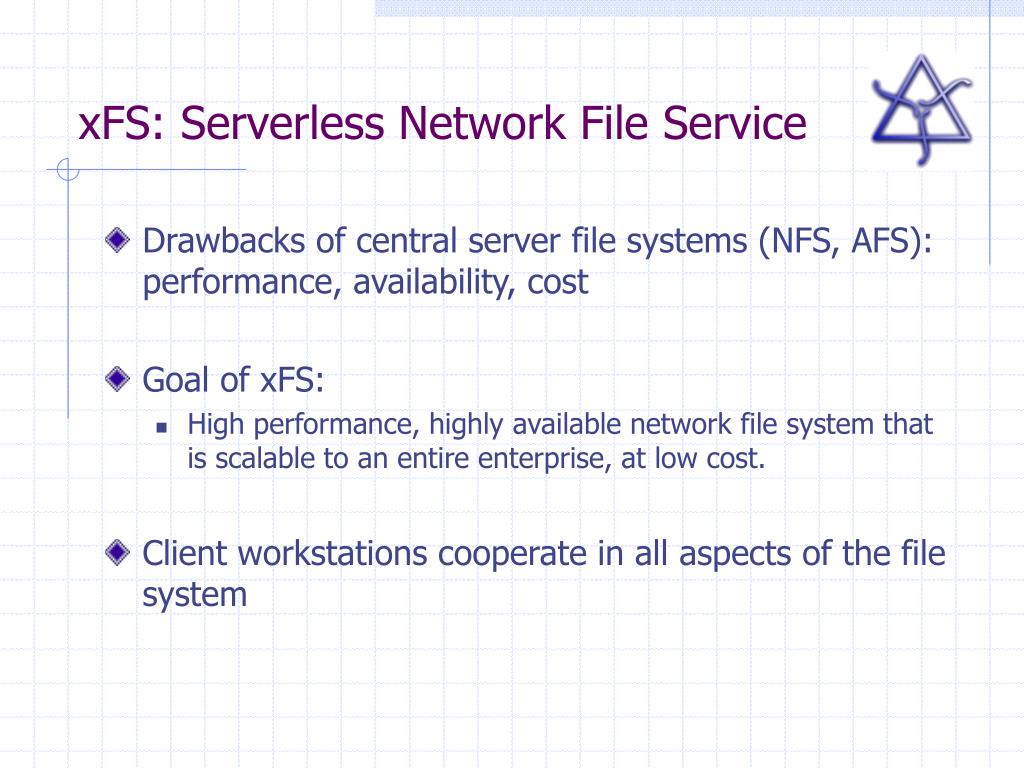 xFS: Serverless Network File Service

Drawbacks of central server file systems (NFS, AFS): performance, availability, cost

Goal of xFS:

High performance, highly available network file system that is scalable to an entire enterprise, at low cost.

Client workstations cooperate in all aspects of the file system